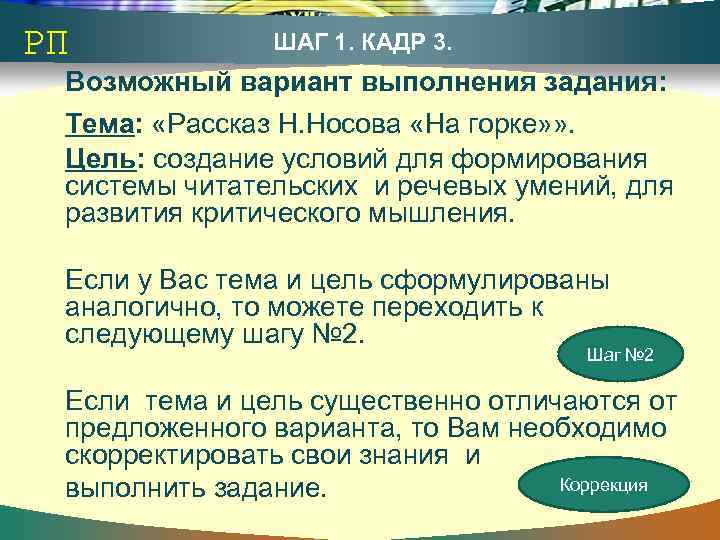 РП

ШАГ 1. КАДР 3.

Возможный вариант выполнения задания:

Тема: «Рассказ Н.Носова «На горке»».

Цель: создание условий для формирования системы читательских и речевых умений, для развития критического мышления.

Если у Вас тема и цель сформулированы аналогично, то можете переходить к следующему шагу №2.

Шаг №2

Если тема и цель существенно отличаются от предложенного варианта, то Вам необходимо скорректировать свои знания и выполнить задание.

Коррекция